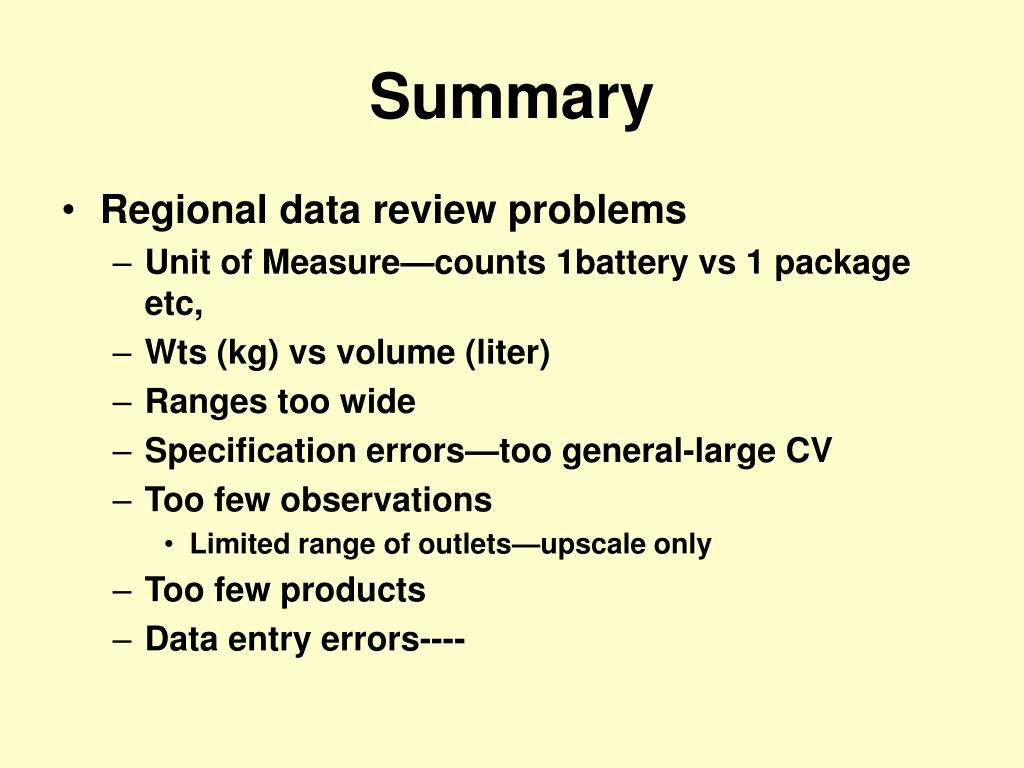 Summary

• Regional data review problems
– Unit of Measure—counts 1battery vs 1 package etc,
– Wts (kg) vs volume (liter)
– Ranges too wide
– Specification errors—too general-large CV
– Too few observations
• Limited range of outlets—upscale only
– Too few products
– Data entry errors----